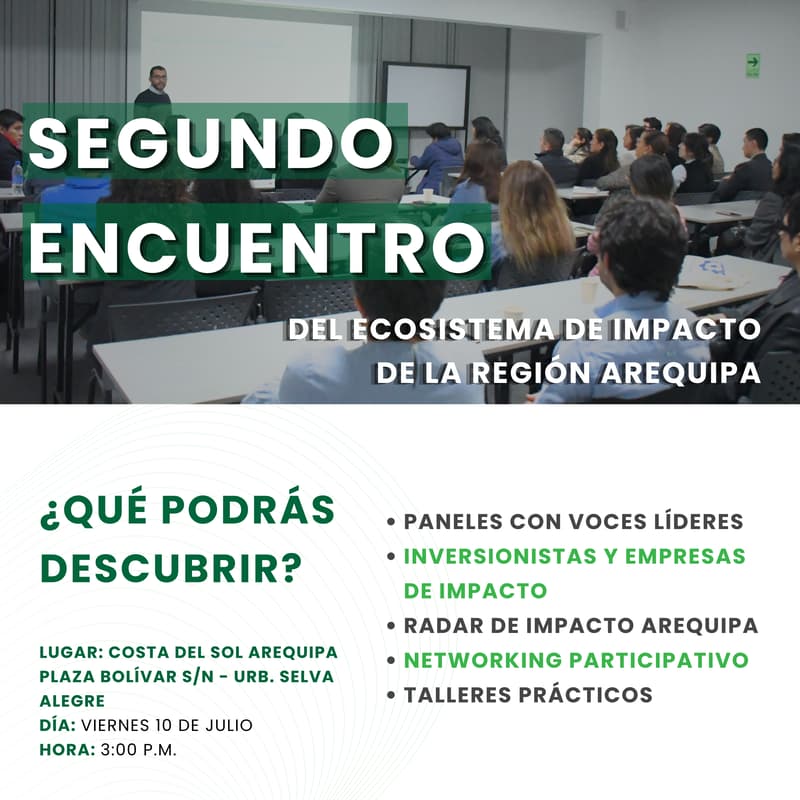 SEGUNDO ENCUENTRO

DEL ECOSISTEMA DE IMPACTO DE LA REGIÓN AREQUIPA

¿QUÉ PODRÁS DESCUBRIR?

LUGAR: COSTA DEL SOL AREQUIPA PLAZA BOLÍVAR S/N - URB. SELVA ALEGRE
DÍA: VIERNES 10 DE JULIO
HORA: 3:00 P.M.

• PANELES CON VOCES LÍDERES
• INVERSIONISTAS Y EMPRESAS DE IMPACTO
• RADAR DE IMPACTO AREQUIPA
• NETWORKING PARTICIPATIVO
• TALLERES PRÁCTICOS